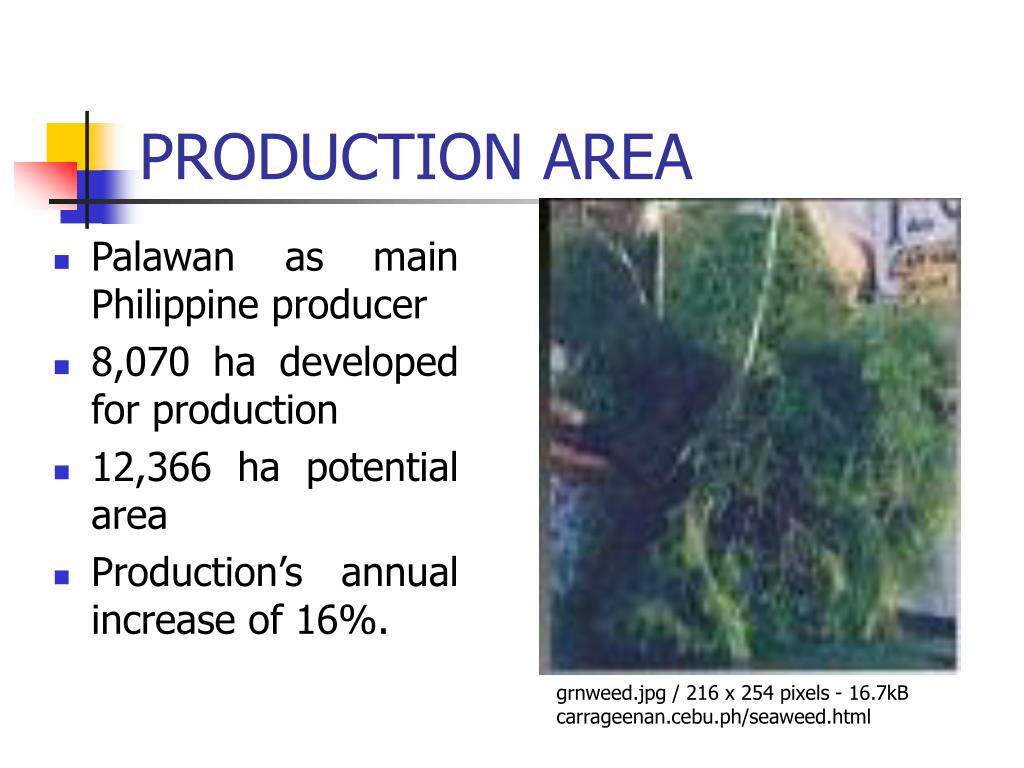 PRODUCTION AREA

- Palawan as main Philippine producer
- 8,070 ha developed for production
- 12,366 ha potential area
- Production's annual increase of 16%.

grnweed.jpg / 216 x 254 pixels - 16.7kB
carrageenan.cebu.ph/seaweed.html